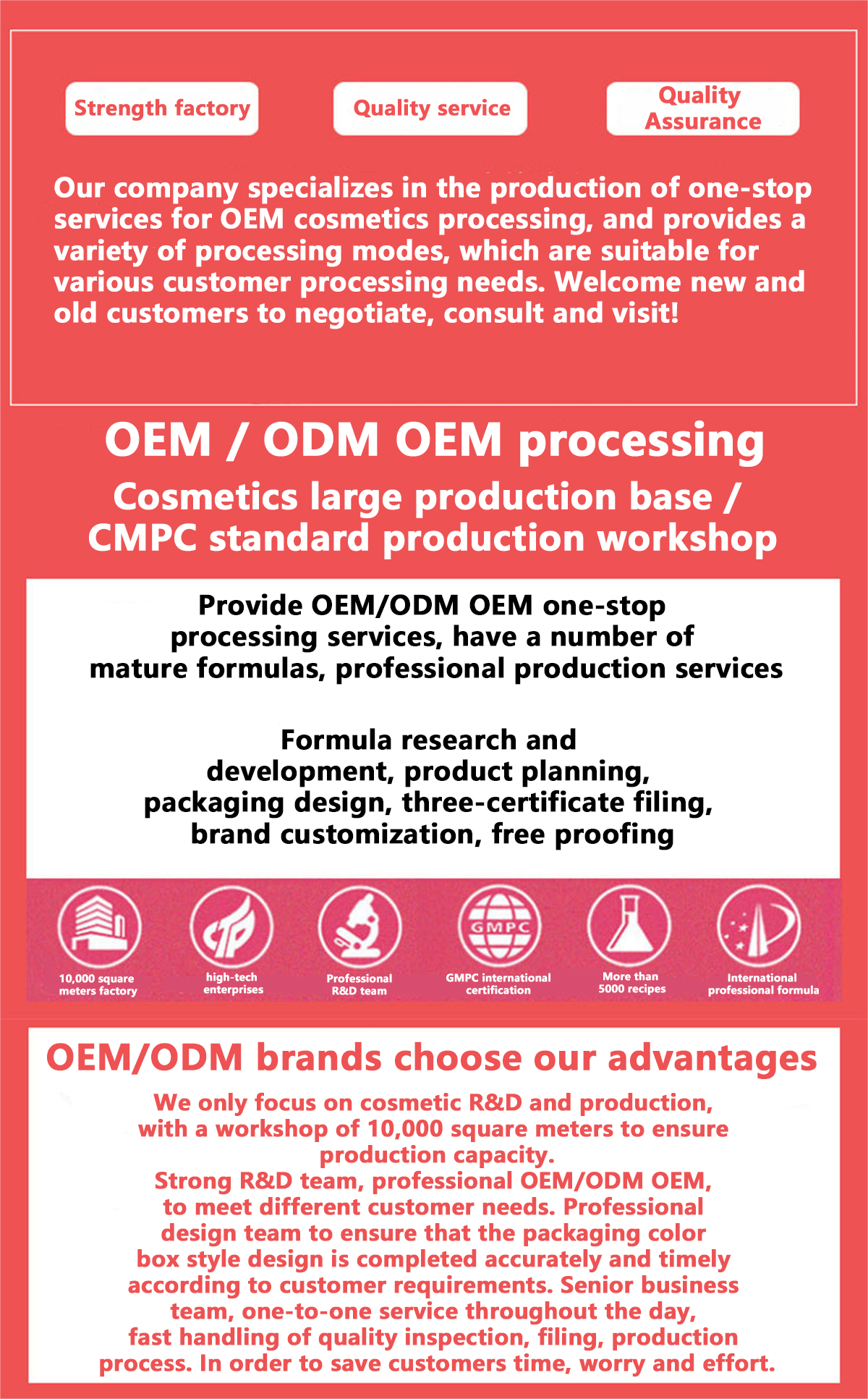 Strength factory

Quality service

Quality Assurance

Our company specializes in the production of one-stop services for OEM cosmetics processing, and provides a variety of processing modes, which are suitable for various customer processing needs. Welcome new and old customers to negotiate, consult and visit!

OEM / ODM OEM processing

Cosmetics large production base / CMPC standard production workshop

Provide OEM/ODM OEM one-stop processing services, have a number of mature formulas, professional production services

Formula research and development, product planning, packaging design, three-certificate filing, brand customization, free proofing

GMPC

10,000 square meters factory

high-tech enterprises

Professional R&D team

GMPC international certification

More than 5000 recipes

International professional formula

OEM/ODM brands choose our advantages

We only focus on cosmetic R&D and production, with a workshop of 10,000 square meters to ensure production capacity.
Strong R&D team, professional OEM/ODM OEM, to meet different customer needs. Professional design team to ensure that the packaging color box style design is completed accurately and timely according to customer requirements. Senior business team, one-to-one service throughout the day, fast handling of quality inspection, filing, production process. In order to save customers time, worry and effort.